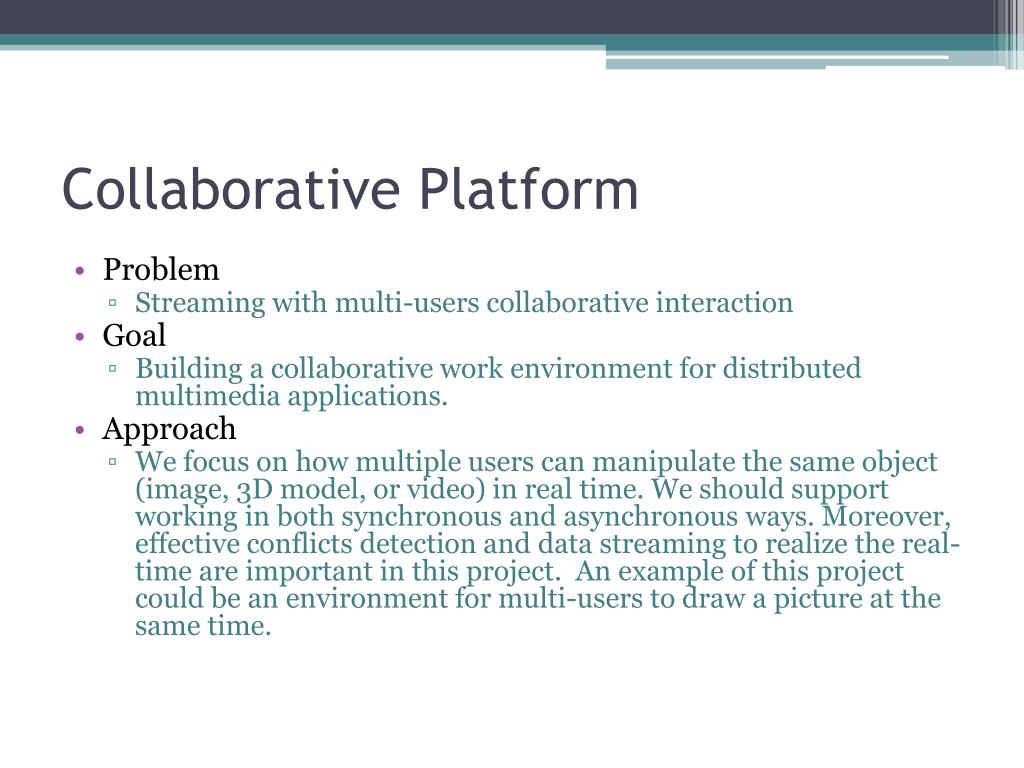 Collaborative Platform

• Problem
▫ Streaming with multi-users collaborative interaction
• Goal
▫ Building a collaborative work environment for distributed multimedia applications.
• Approach
▫ We focus on how multiple users can manipulate the same object (image, 3D model, or video) in real time. We should support working in both synchronous and asynchronous ways. Moreover, effective conflicts detection and data streaming to realize the real-time are important in this project. An example of this project could be an environment for multi-users to draw a picture at the same time.